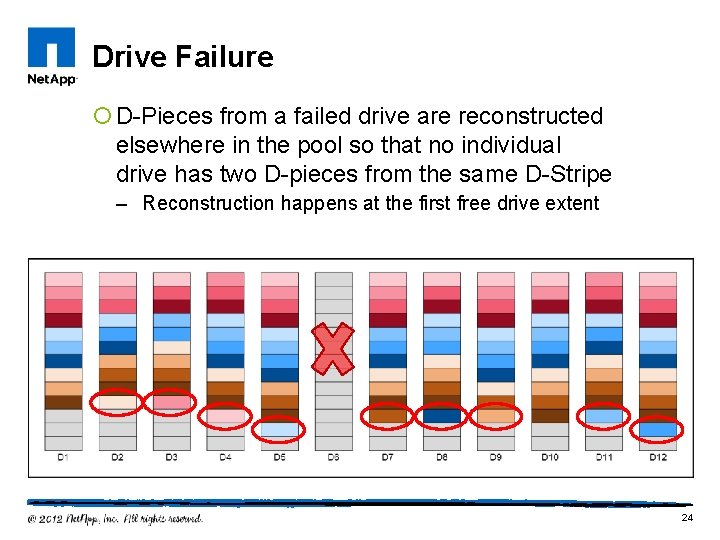 NetApp

Drive Failure

D-Pieces from a failed drive are reconstructed elsewhere in the pool so that no individual drive has two D-pieces from the same D-Stripe

– Reconstruction happens at the first free drive extent

D1 D2 D3 D4 D5 D6 D7 D8 D9 D10 D11 D12

© 2012 NetApp, Inc. All rights reserved.

24